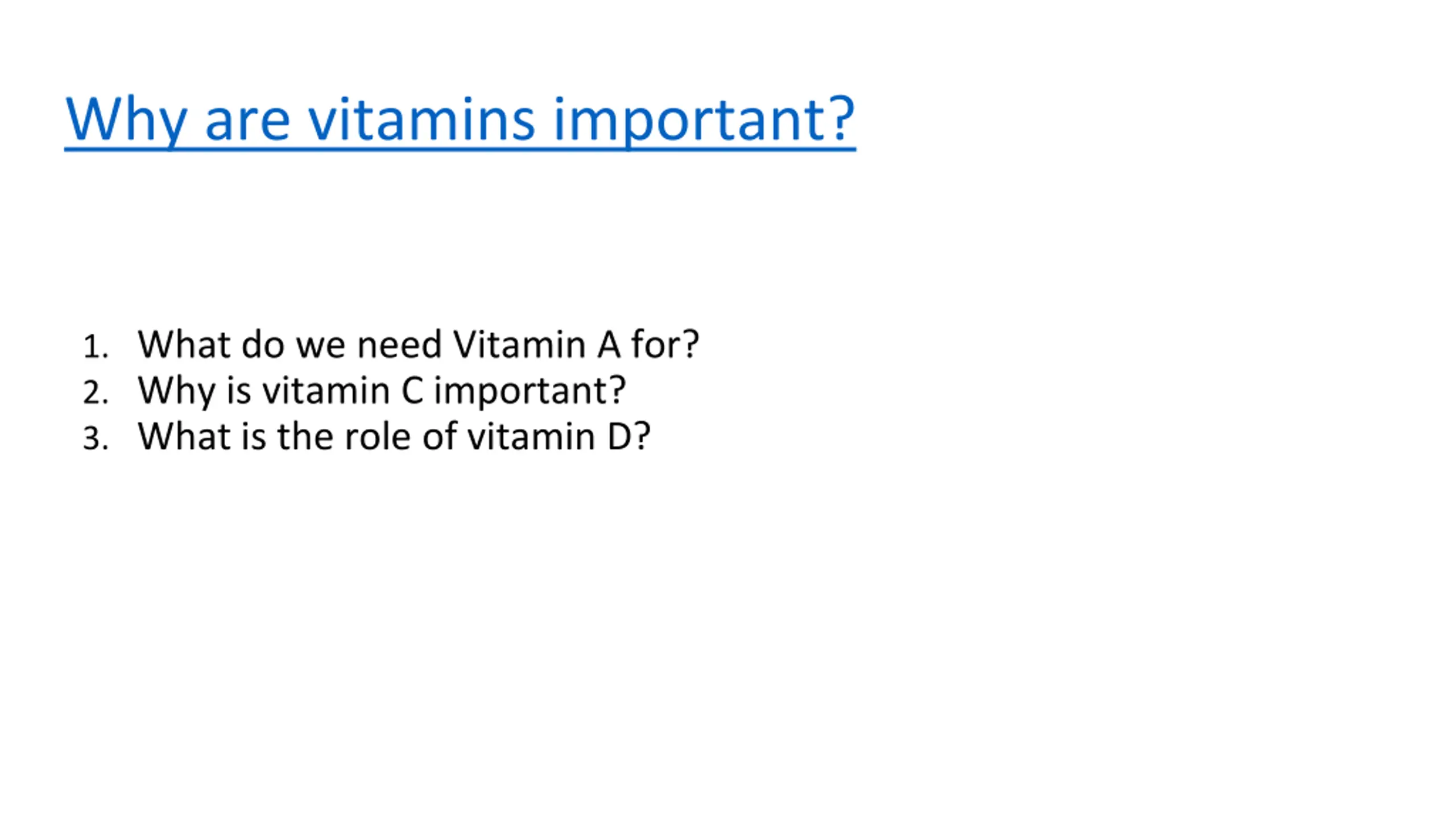 Why are vitamins important?

1. What do we need Vitamin A for?
2. Why is vitamin C important?
3. What is the role of vitamin D?